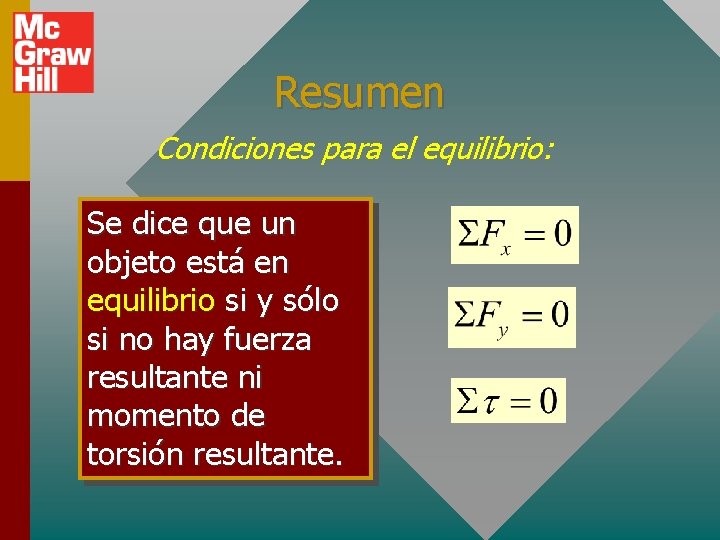 Mc
Graw
Hill

Resumen

Condiciones para el equilibrio:

Se dice que un objeto está en equilibrio si y sólo si no hay fuerza resultante ni momento de torsión resultante.

$\Sigma F_x = 0$

$\Sigma F_y = 0$

$\Sigma \tau = 0$